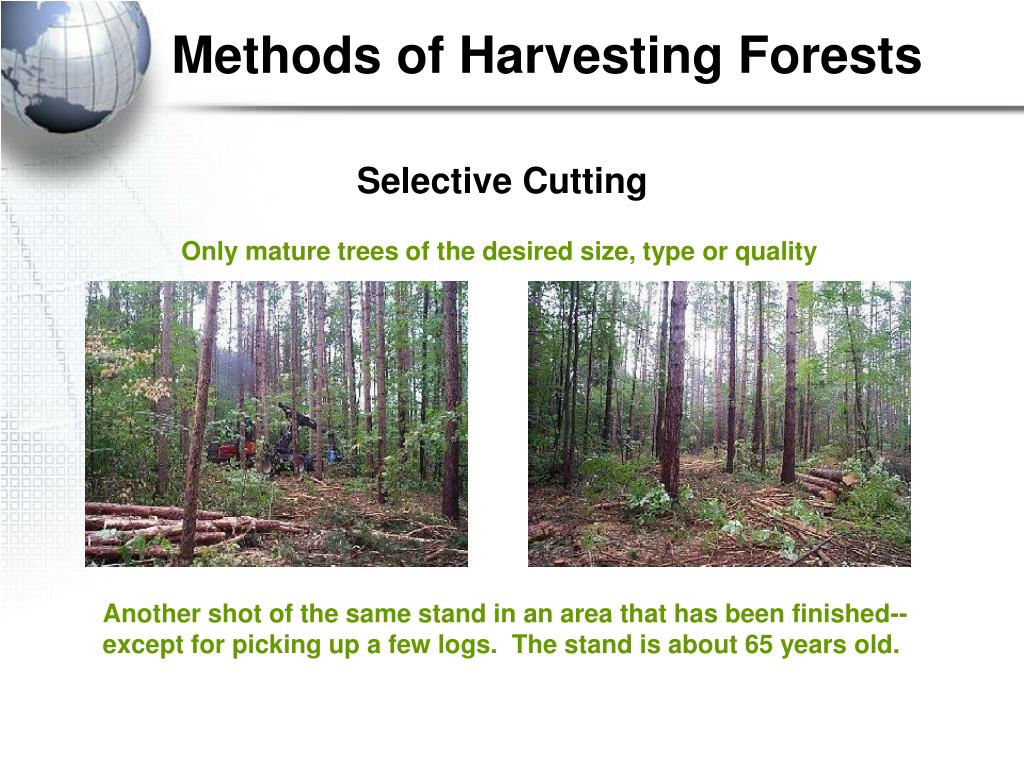 Methods of Harvesting Forests

Selective Cutting

Only mature trees of the desired size, type or quality

Another shot of the same stand in an area that has been finished-- except for picking up a few logs. The stand is about 65 years old.